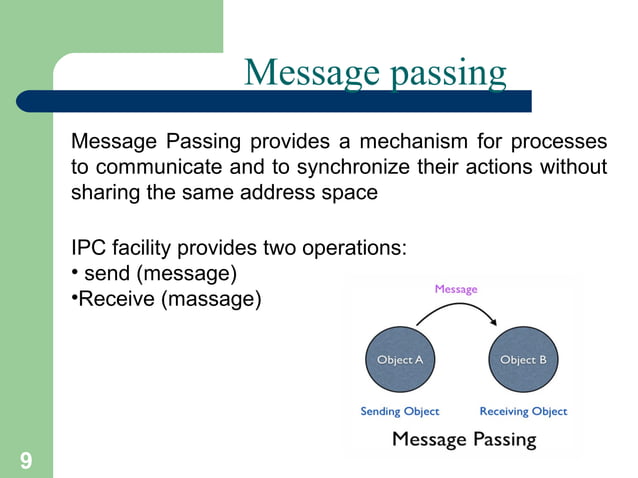 Message passing

Message Passing provides a mechanism for processes to communicate and to synchronize their actions without sharing the same address space

IPC facility provides two operations:
• send (message)
•Receive (massage)

Message

Object A

Object B

Sending Object

Receiving Object

Message Passing

9